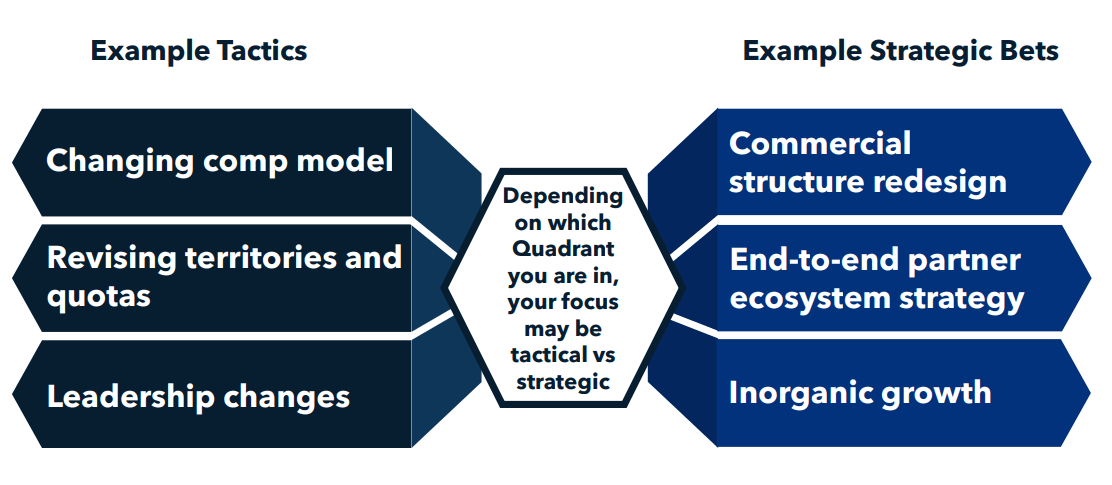 Example Tactics

Changing comp model

Revising territories and quotas

Leadership changes

Depending on which Quadrant you are in, your focus may be tactical vs strategic

Example Strategic Bets

Commercial structure redesign

End-to-end partner ecosystem strategy

Inorganic growth